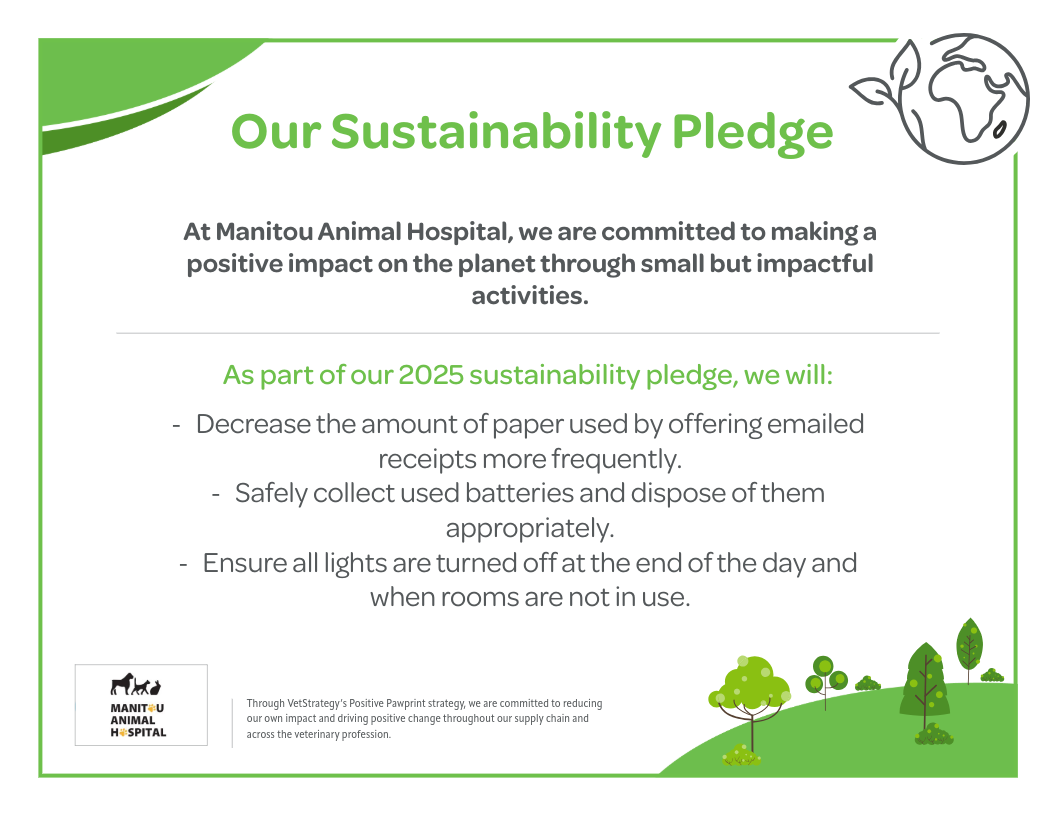 Our Sustainability Pledge

At Manitou Animal Hospital, we are committed to making a positive impact on the planet through small but impactful activities.

As part of our 2025 sustainability pledge, we will:

- Decrease the amount of paper used by offering emailed receipts more frequently.
- Safely collect used batteries and dispose of them appropriately.
- Ensure all lights are turned off at the end of the day and when rooms are not in use.

MANITOU ANIMAL HOSPITAL

Through VetStrategy's Positive Pawprint strategy, we are committed to reducing our own impact and driving positive change throughout our supply chain and across the veterinary profession.